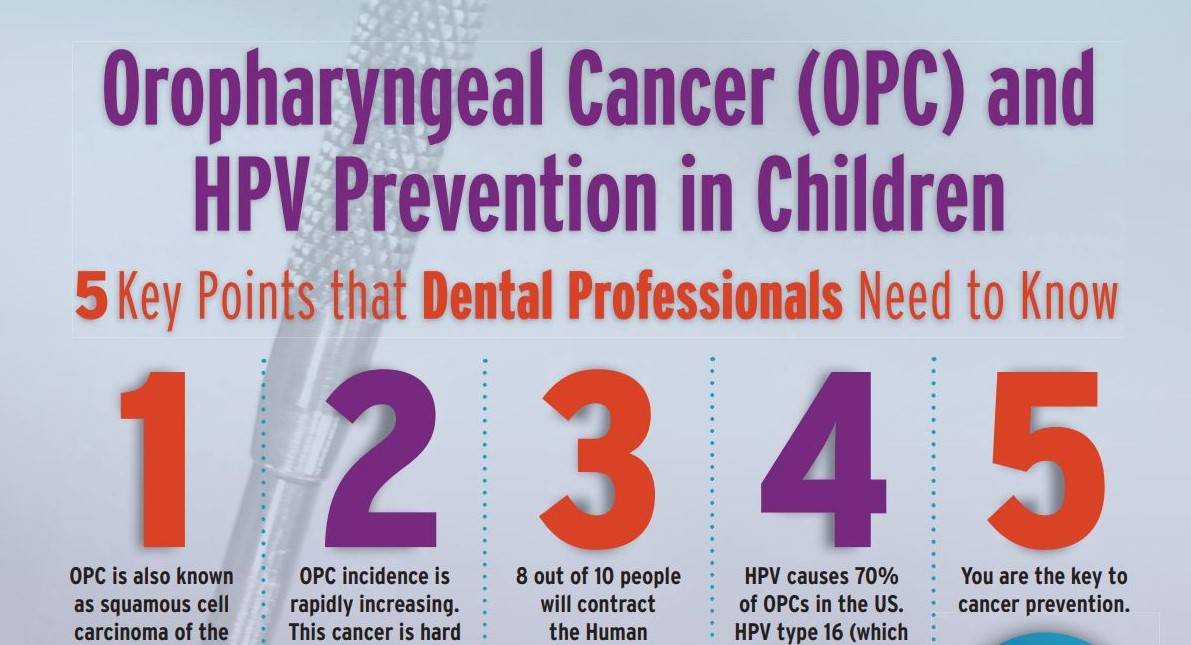 Oropharyngeal Cancer (OPC) and HPV Prevention in Children

5 Key Points that Dental Professionals Need to Know

1

OPC is also known as squamous cell carcinoma of the

2

OPC incidence is rapidly increasing. This cancer is hard

3

8 out of 10 people will contract the Human

4

HPV causes 70% of OPCs in the US. HPV type 16 (which

5

You are the key to cancer prevention.